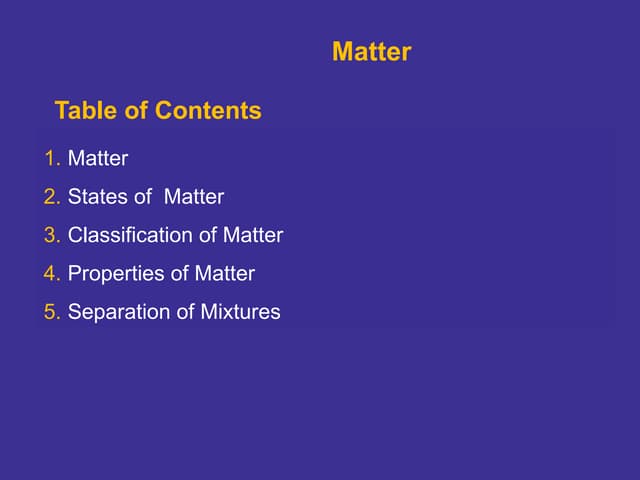 Matter

Table of Contents

1. Matter
2. States of Matter
3. Classification of Matter
4. Properties of Matter
5. Separation of Mixtures